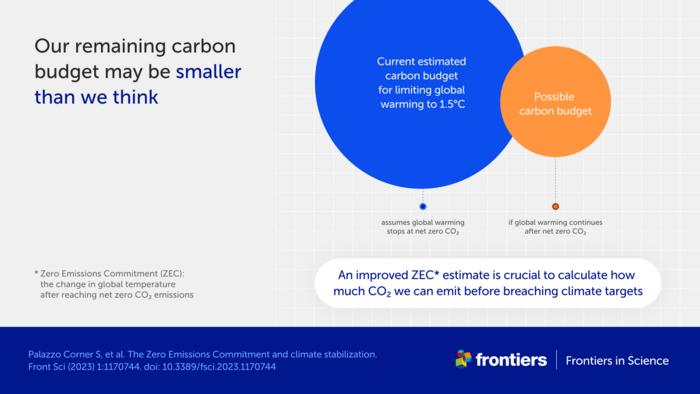 Our remaining carbon budget may be smaller than we think

Current estimated carbon budget for limiting global warming to 1.5°C

Possible carbon budget

assumes global warming stops at net zero $CO_2$

if global warming continues after net zero $CO_2$

* Zero Emissions Commitment (ZEC): the change in global temperature after reaching net zero $CO_2$ emissions

An improved ZEC* estimate is crucial to calculate how much $CO_2$ we can emit before breaching climate targets

Palazzo Corner S, et al. The Zero Emissions Commitment and climate stabilization. Front Sci (2023) 1:1170744. doi: 10.3389/fsci.2023.1170744

frontiers | Frontiers in Science